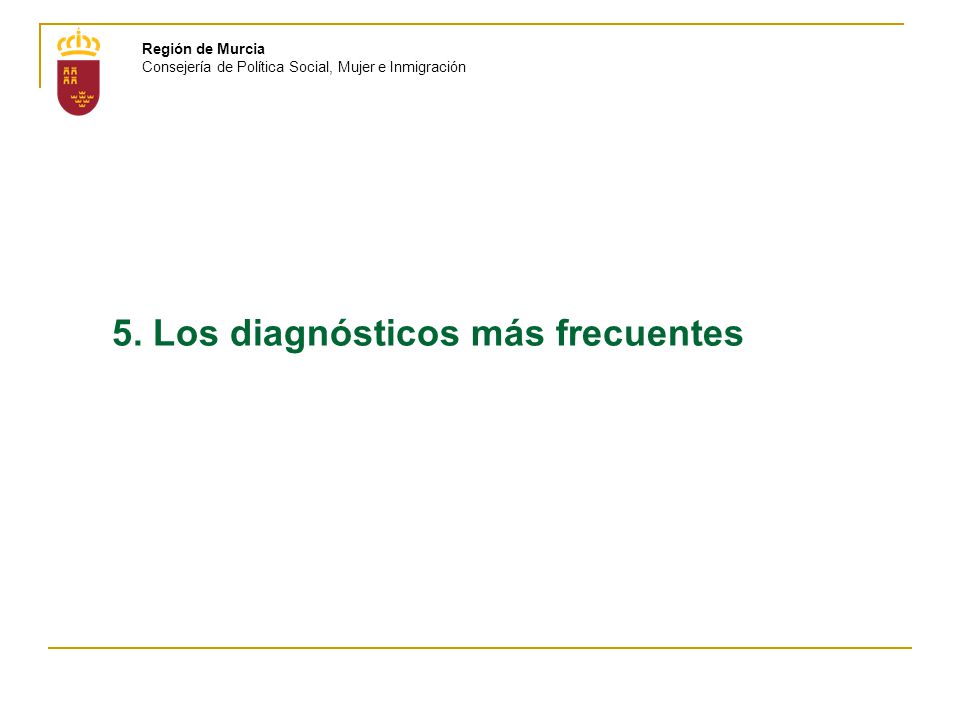 Región de Murcia
Consejería de Política Social, Mujer e Inmigración

5. Los diagnósticos más frecuentes